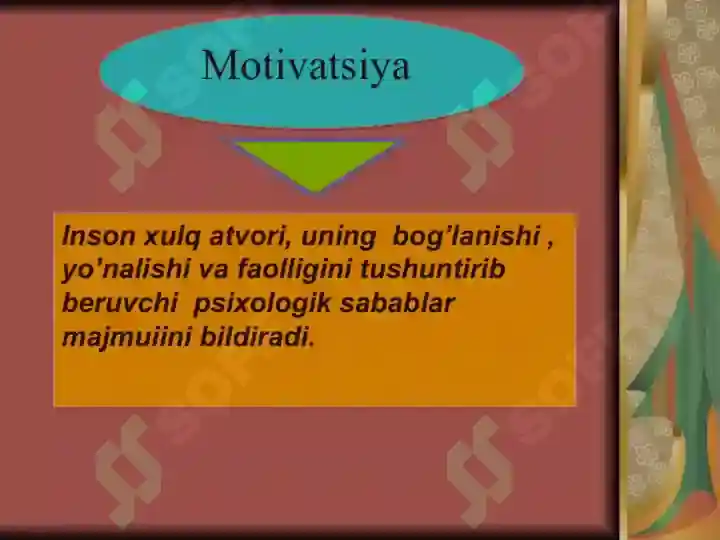 Motivatsiya

Inson xulq atvori, uning bog’lanishi , yo’nalishi va faolligini tushuntirib beruvchi psixologik sabablar majmuiini bildiradi.